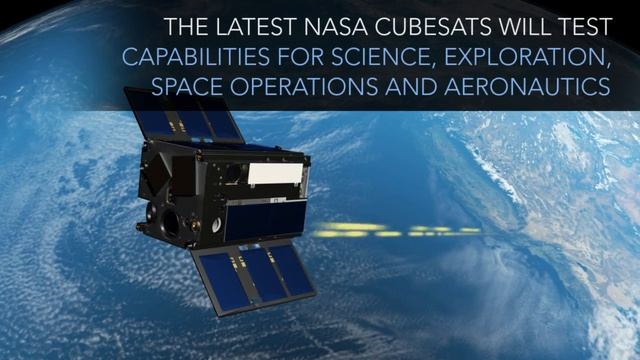 THE LATEST NASA CUBESATS WILL TEST CAPABILITIES FOR SCIENCE, EXPLORATION, SPACE OPERATIONS AND AERONAUTICS